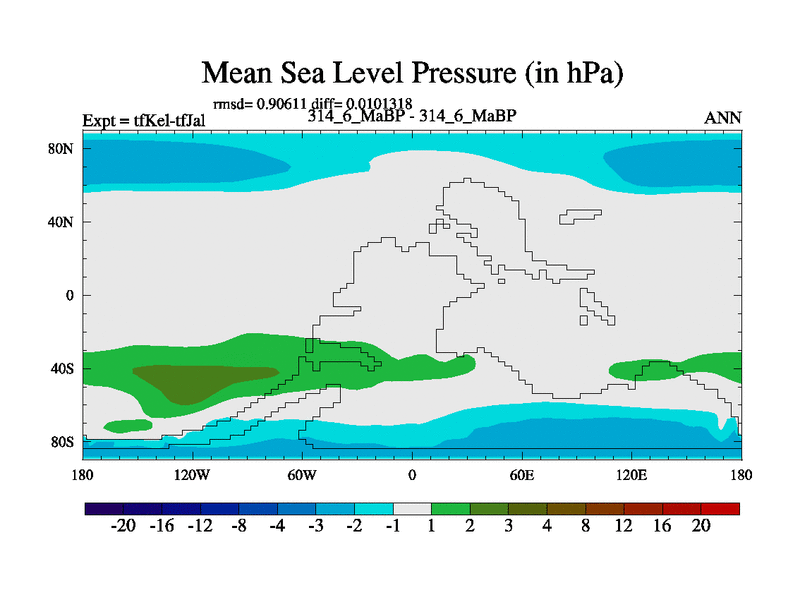 Mean Sea Level Pressure (in hPa)

rmsd= 0.90611 diff= 0.0101318

Expt = tfKel-tfJal

314_6_MaBP - 314_6_MaBP

ANN

80N

40N

0

40S

80S

180

120W

60W

0

60E

120E

180

-20 -16 -12 -8 -4 -3 -2 -1 1 2 3 4 8 12 16 20